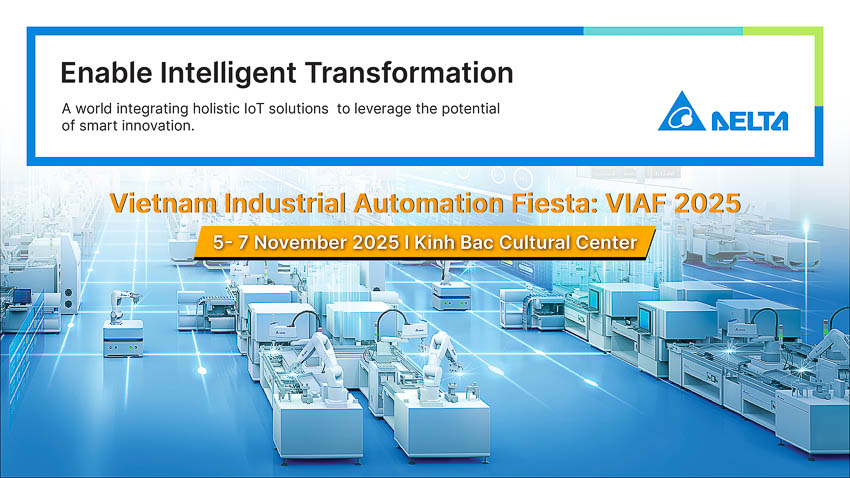 Enable Intelligent Transformation

A world integrating holistic IoT solutions  to leverage the potential of smart innovation.

DELTA

Vietnam Industrial Automation Fiesta: VIAF 2025

5- 7 November 2025 I Kinh Bac Cultural Center